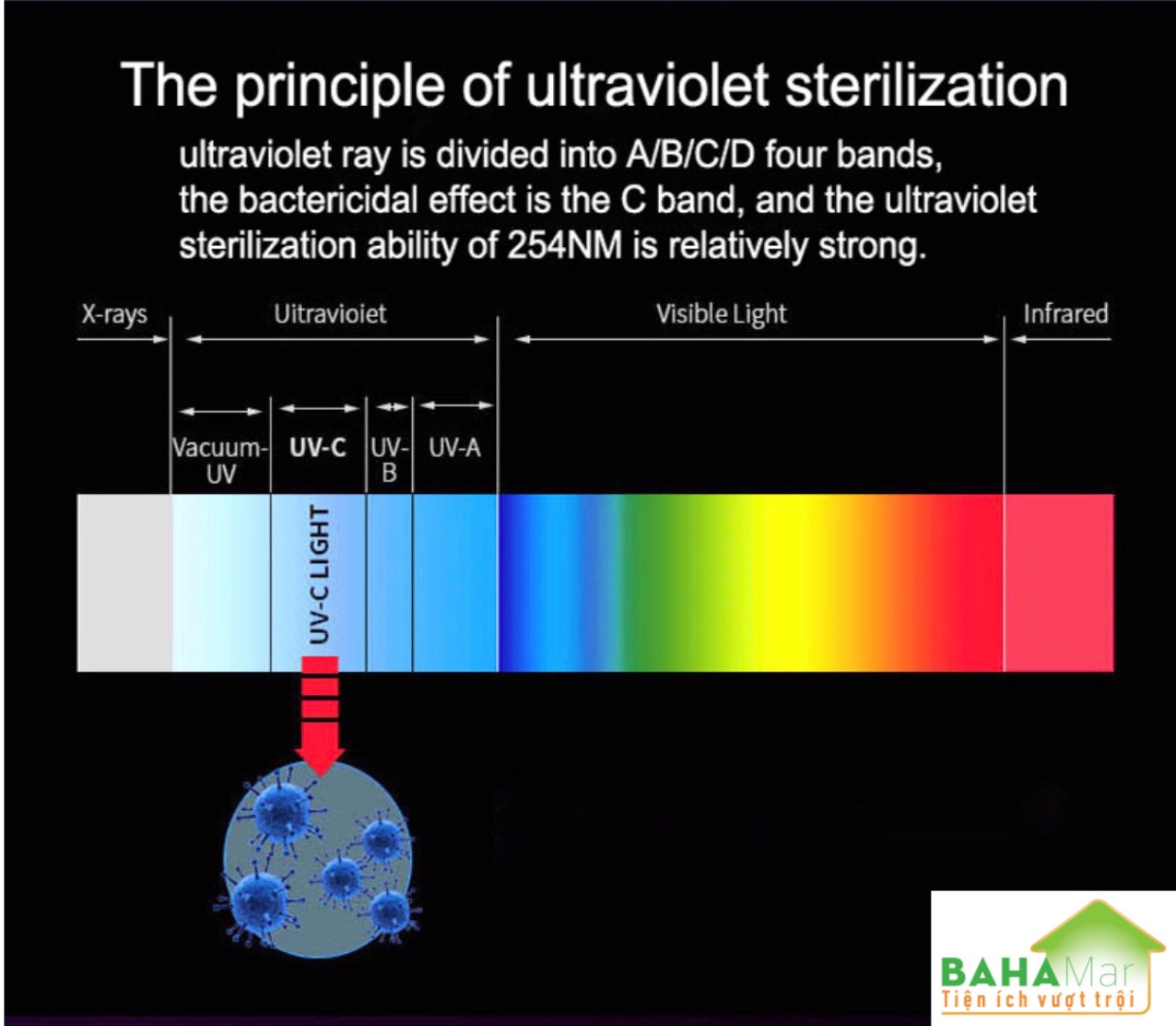 The principle of ultraviolet sterilization

ultraviolet ray is divided into A/B/C/D four bands, the bactericidal effect is the C band, and the ultraviolet sterilization ability of 254NM is relatively strong.

X-rays

Uitravioiet

Visible Light

Infrared

Vacuum-UV

UV-C

UV-B

UV-A

UV-C LIGHT

BAHAMar
Tiện ích vượt trội